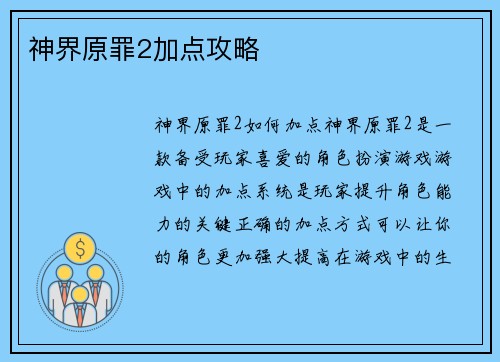 神界原罪2加点攻略

神界原罪2如何加点神界原罪2是一款备受玩家喜爱的角色扮演游戏游戏中的加点系统是玩家提升角色能力的关键正确的加点方式可以让你的角色更加强大提高在游戏中的生

$